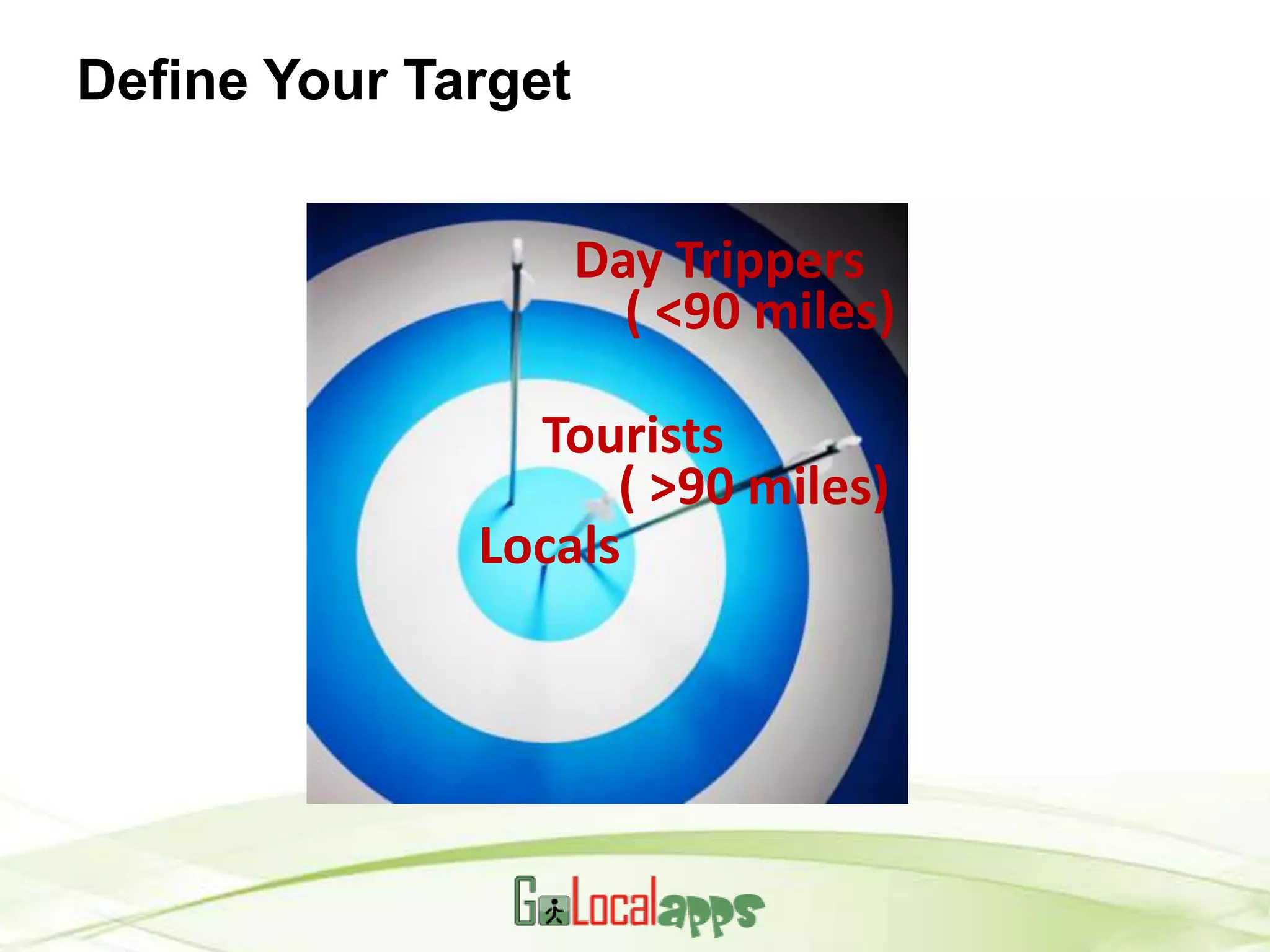 Define Your Target

Day Trippers
( <90 miles)

Tourists
( >90 miles)

Locals

GoLocalapps